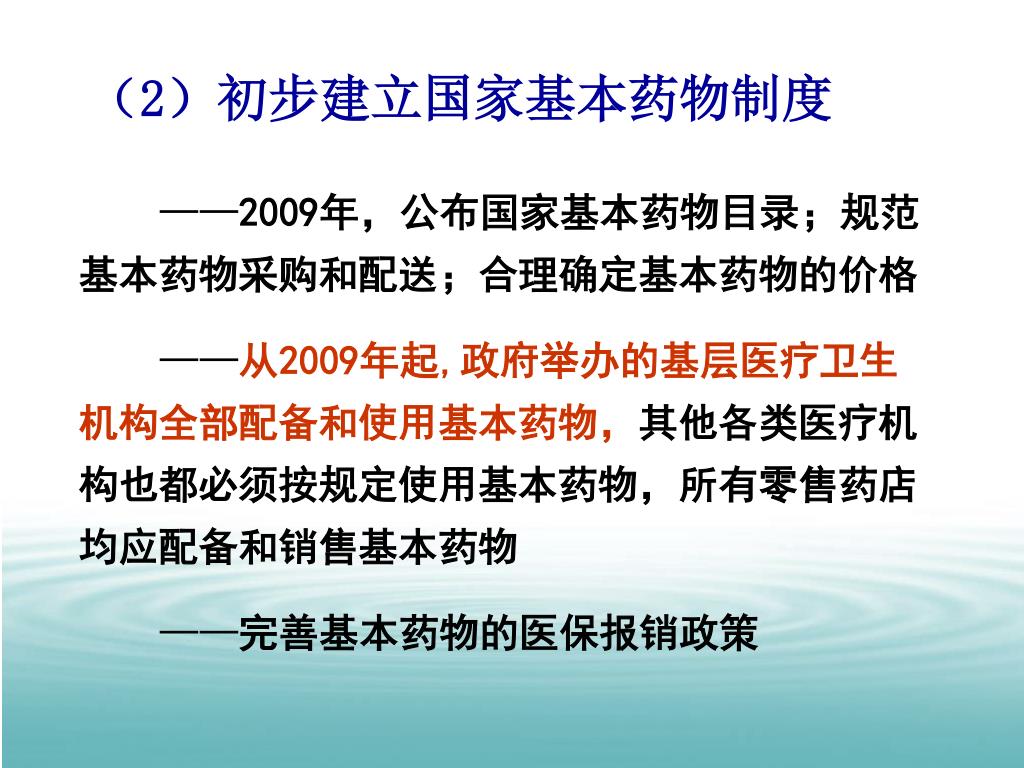 （2）初步建立国家基本药物制度

——2009年，公布国家基本药物目录；规范基本药物采购和配送；合理确定基本药物的价格

——从2009年起,政府举办的基层医疗卫生机构全部配备和使用基本药物，其他各类医疗机构也都必须按规定使用基本药物，所有零售药店均应配备和销售基本药物

——完善基本药物的医保报销政策